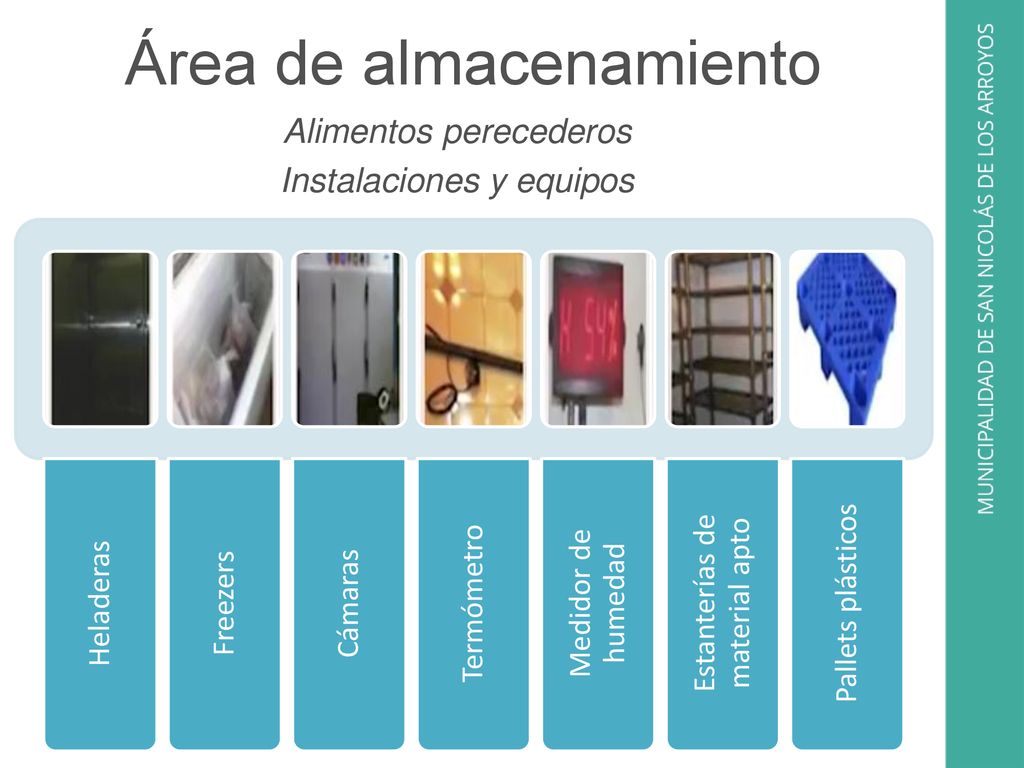 Área de almacenamiento

Alimentos perecederos

Instalaciones y equipos

H 54%

Heladeras

Freezers

Cámaras

Termómetro

Medidor de humedad

Estanterías de material apto

Pallets plásticos

MUNICIPALIDAD DE SAN NICOLÁS DE LOS ARROYOS